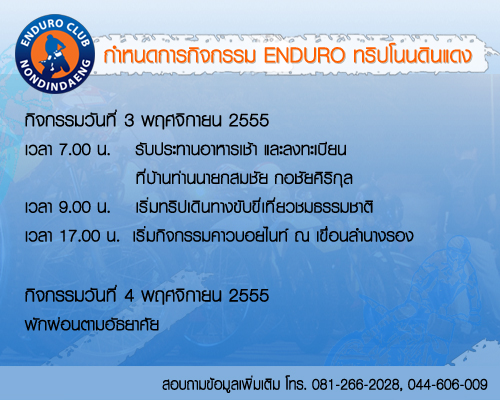 ENDURO CLUB
NONDINDAENG

กำหนดการกิจกรรม ENDURO ทริปโนนดินแดง

กิจกรรมวันที่ 3 พฤศจิกายน 2555

เวลา 7.00 น. รับประทานอาหารเช้า และลงทะเบียน ที่บ้านท่านนายกสมชัย กอชัยศิริกุล

เวลา 9.00 น. เริ่มทริปเดินทางขับขี่เที่ยวชมธรรมชาติ

เวลา 17.00 น. เริ่มกิจกรรมคาวบอยไนท์ ณ เขื่อนลำนางรอง

กิจกรรมวันที่ 4 พฤศจิกายน 2555

พักผ่อนตามอัธยาศัย

สอบถามข้อมูลเพิ่มเติม โทร. 081-266-2028, 044-606-009